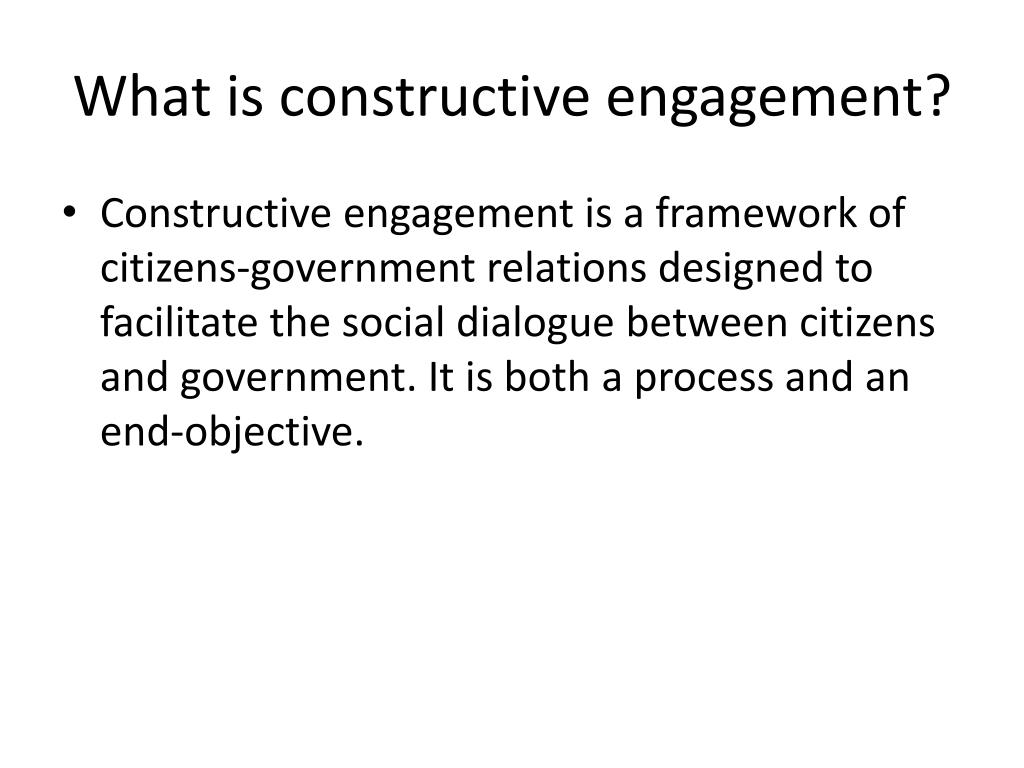 What is constructive engagement?

• Constructive engagement is a framework of citizens-government relations designed to facilitate the social dialogue between citizens and government. It is both a process and an end-objective.